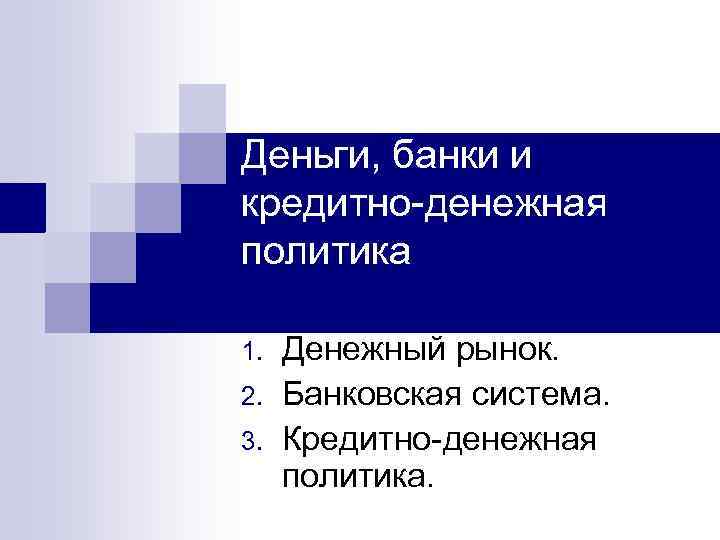 Деньги, банки и кредитно-денежная политика

1. Денежный рынок.
2. Банковская система.
3. Кредитно-денежная политика.